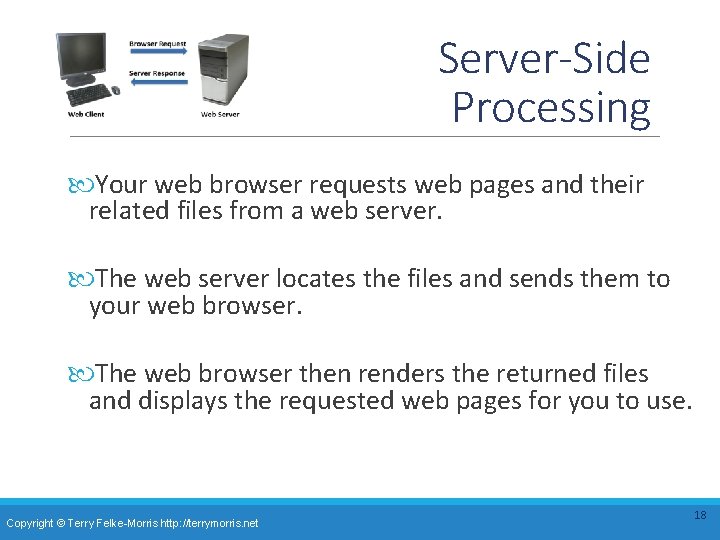 Browser Request
Server Response
Web Client
Web Server

Server-Side Processing

Your web browser requests web pages and their related files from a web server.

The web server locates the files and sends them to your web browser.

The web browser then renders the returned files and displays the requested web pages for you to use.

Copyright © Terry Felke-Morris http://terrymorris.net

18